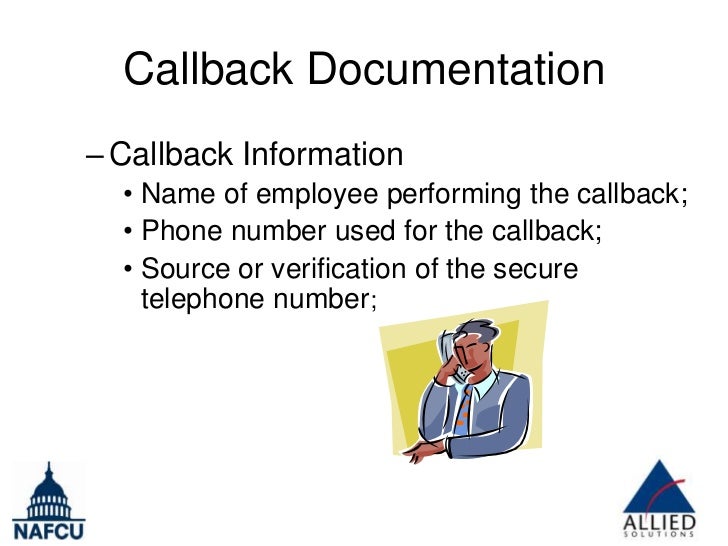 Callback Documentation

– Callback Information

• Name of employee performing the callback;

• Phone number used for the callback;

• Source or verification of the secure telephone number;

NAFCU

ALLIED SOLUTIONS